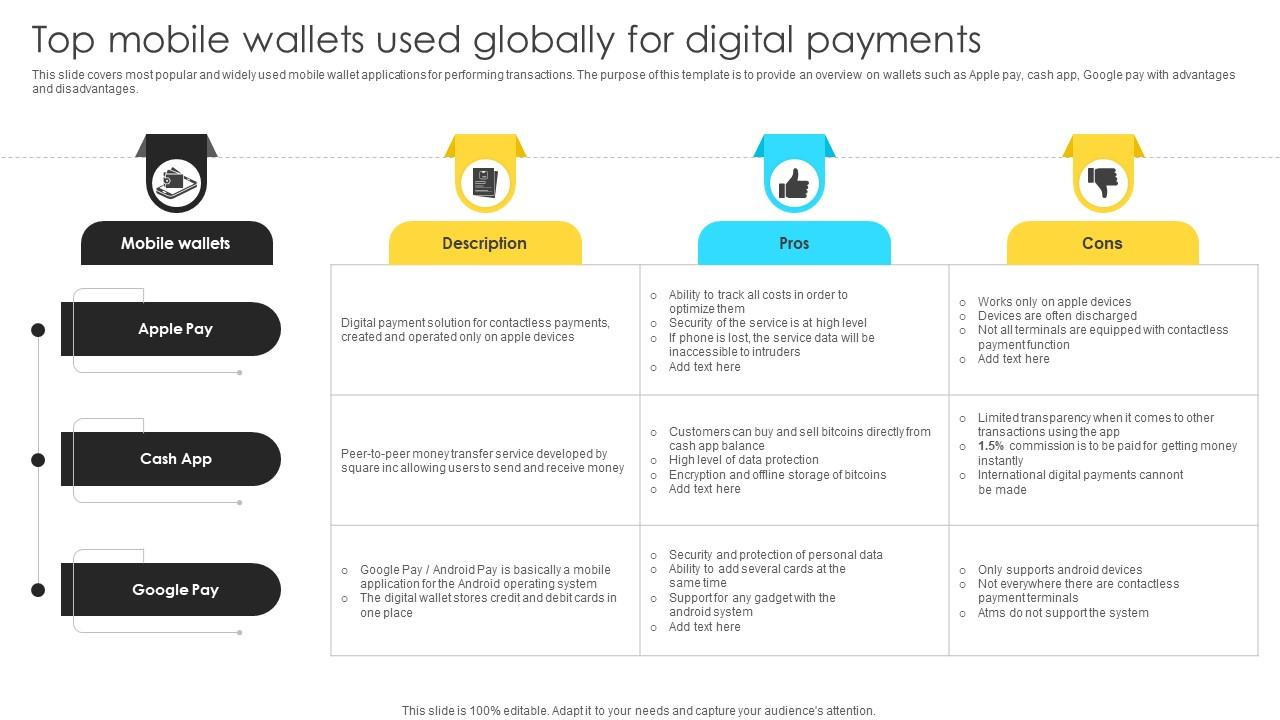 Top mobile wallets used globally for digital payments

This slide covers most popular and widely used mobile wallet applications for performing transactions. The purpose of this template is to provide an overview on wallets such as Apple pay, cash app, Google pay with advantages and disadvantages.

| Mobile wallets | Description | Pros | Cons |
|---|---|---|---|
| Apple Pay | Digital payment solution for contactless payments, created and operated only on apple devices | ○ Ability to track all costs in order to optimize them ○ Security of the service is at high level ○ If phone is lost, the service data will be inaccessible to intruders ○ Add text here | ○ Works only on apple devices ○ Devices are often discharged ○ Not all terminals are equipped with contactless payment function ○ Add text here |
| Cash App | Peer-to-peer money transfer service developed by square inc allowing users to send and receive money | ○ Customers can buy and sell bitcoins directly from cash app balance ○ High level of data protection ○ Encryption and offline storage of bitcoins ○ Add text here | ○ Limited transparency when it comes to other transactions using the app ○ 1.5% commission is to be paid for getting money instantly ○ International digital payments cannont be made |
| Google Pay | ○ Google Pay / Android Pay is basically a mobile application for the Android operating system ○ The digital wallet stores credit and debit cards in one place | ○ Security and protection of personal data ○ Ability to add several cards at the same time ○ Support for any gadget with the android system ○ Add text here | ○ Only supports android devices ○ Not everywhere there are contactless payment terminals ○ Atms do not support the system |

This slide is 100% editable. Adapt it to your needs and capture your audience's attention.